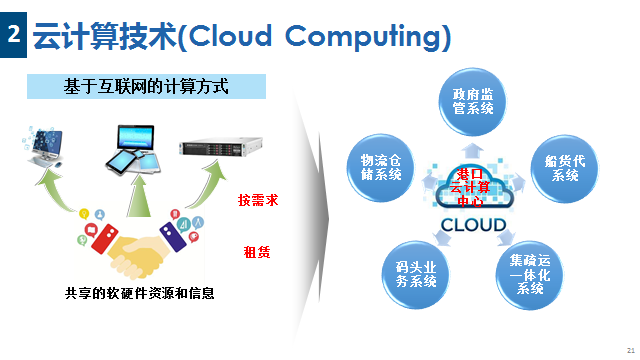 2 云计算技术(Cloud Computing)

基于互联网的计算方式

按需求

租赁

共享的软硬件资源和信息

政府监管系统

物流仓储系统

船货代系统

港口云计算中心

CLOUD

码头业务系统

集疏运一体化系统

21